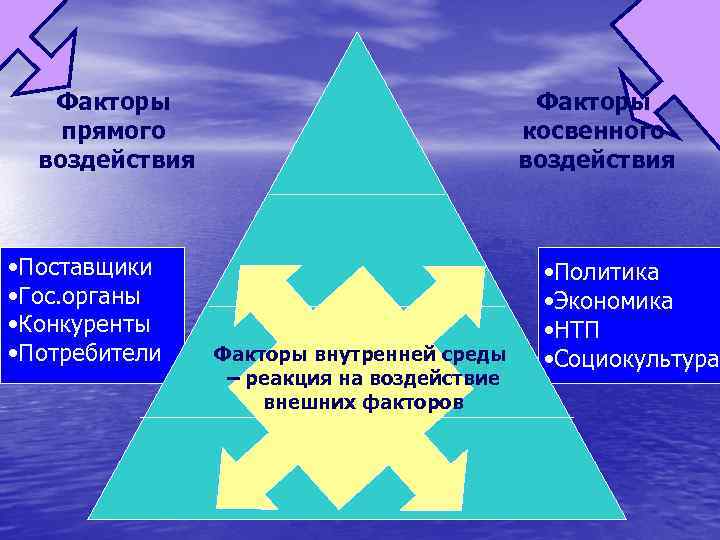 Факторы прямого воздействия

Факторы косвенного воздействия

•Поставщики
•Гос.органы
•Конкуренты
•Потребители

Факторы внутренней среды – реакция на воздействие внешних факторов

•Политика
•Экономика
•НТП
•Социокультура